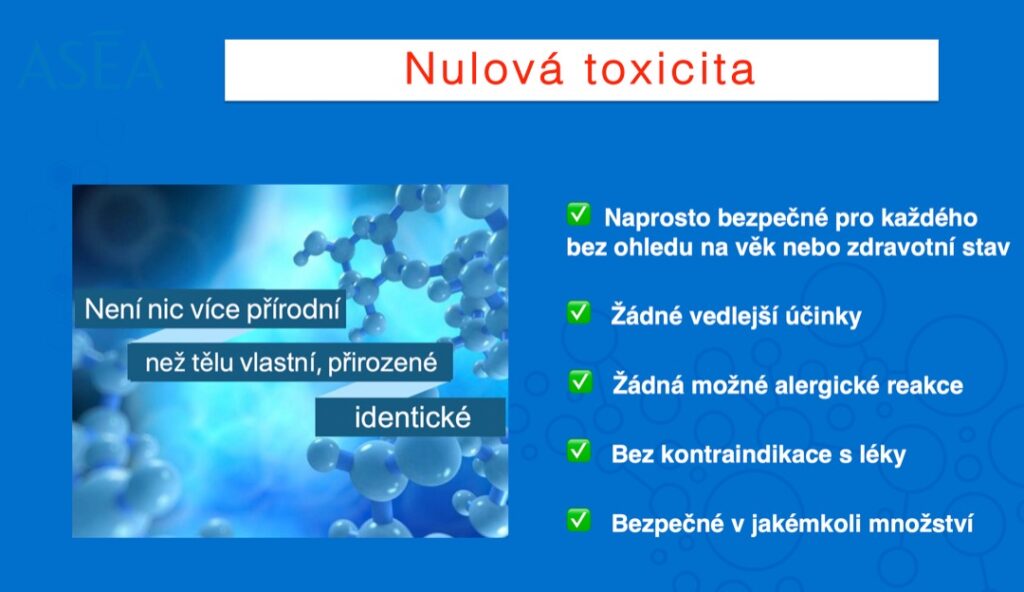 ASEA

Nulová toxicita

Není nic více přírodní

než tělu vlastní, přirozené

identické

✅ Naprosto bezpečné pro každého bez ohledu na věk nebo zdravotní stav

✅ Žádné vedlejší účinky

✅ Žádná možné alergické reakce

✅ Bez kontraindikace s léky

✅ Bezpečné v jakémkoli množství